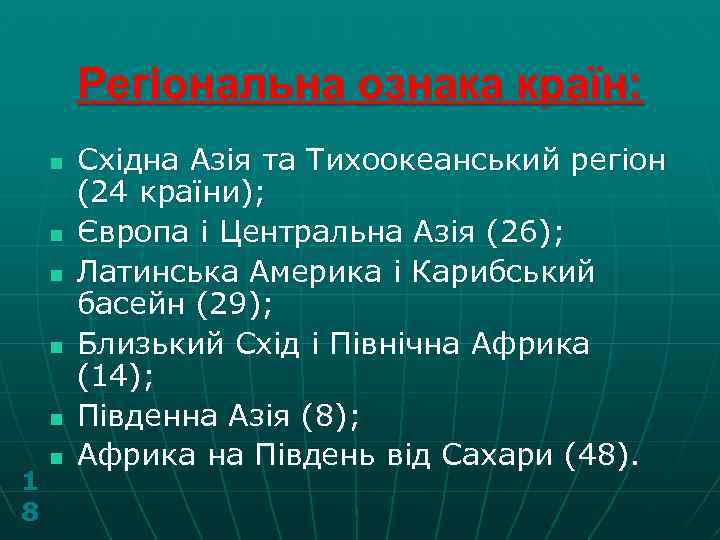 Регіональна ознака країн:

- Східна Азія та Тихоокеанський регіон (24 країни);
- Європа і Центральна Азія (26);
- Латинська Америка і Карибський басейн (29);
- Близький Схід і Північна Африка (14);
- Південна Азія (8);
- Африка на Південь від Сахари (48).

18